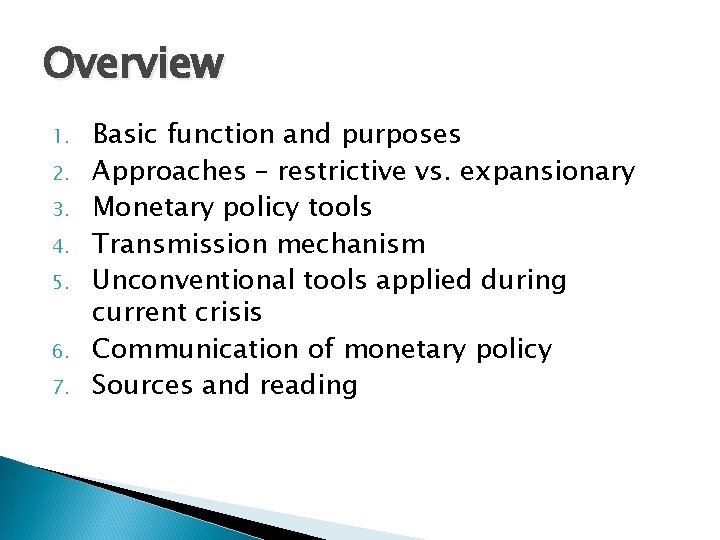 Overview

1. Basic function and purposes
2. Approaches – restrictive vs. expansionary
3. Monetary policy tools
4. Transmission mechanism
5. Unconventional tools applied during current crisis
6. Communication of monetary policy
7. Sources and reading